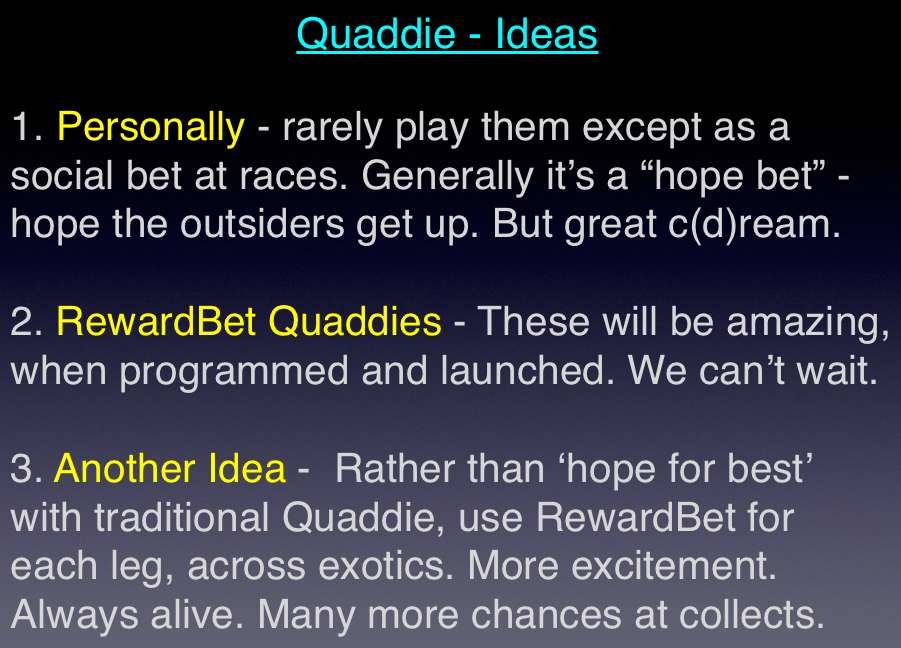 Quaddie - Ideas

1. Personally - rarely play them except as a social bet at races. Generally it’s a “hope bet” - hope the outsiders get up. But great c(d)ream.

2. RewardBet Quaddies - These will be amazing, when programmed and launched. We can’t wait.

3. Another Idea - Rather than ‘hope for best’ with traditional Quaddie, use RewardBet for each leg, across exotics. More excitement. Always alive. Many more chances at collects.